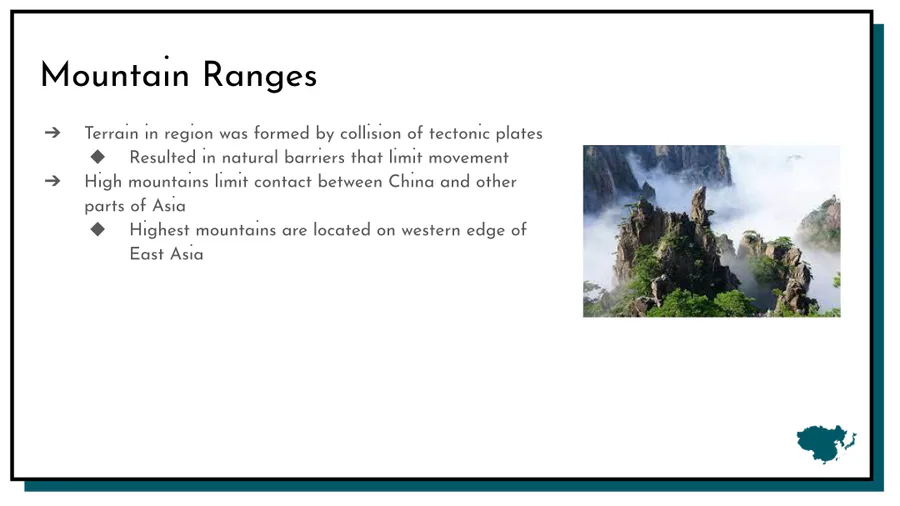 Mountain Ranges

➔ Terrain in region was formed by collision of tectonic plates
◆ Resulted in natural barriers that limit movement
➔ High mountains limit contact between China and other parts of Asia
◆ Highest mountains are located on western edge of East Asia